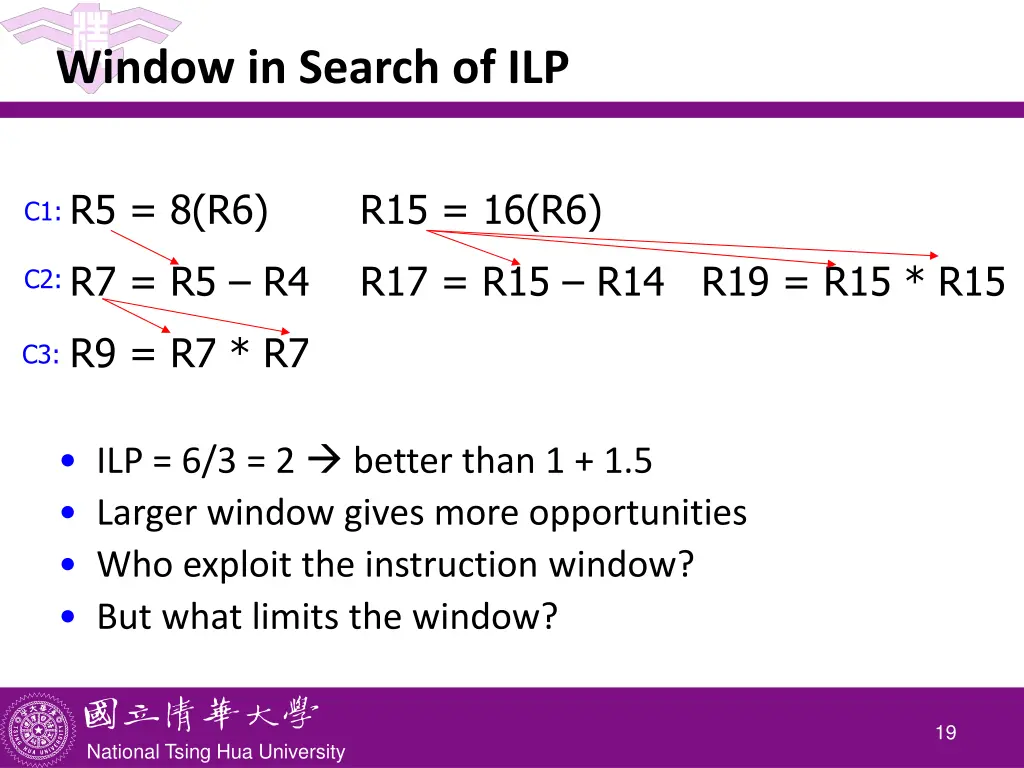 Window in Search of ILP

C1: R5 = 8(R6) R15 = 16(R6)

C2: R7 = R5 – R4 R17 = R15 – R14 R19 = R15 * R15

C3: R9 = R7 * R7

• ILP = 6/3 = 2 → better than 1 + 1.5
• Larger window gives more opportunities
• Who exploit the instruction window?
• But what limits the window?

國立清華大學
National Tsing Hua University

19